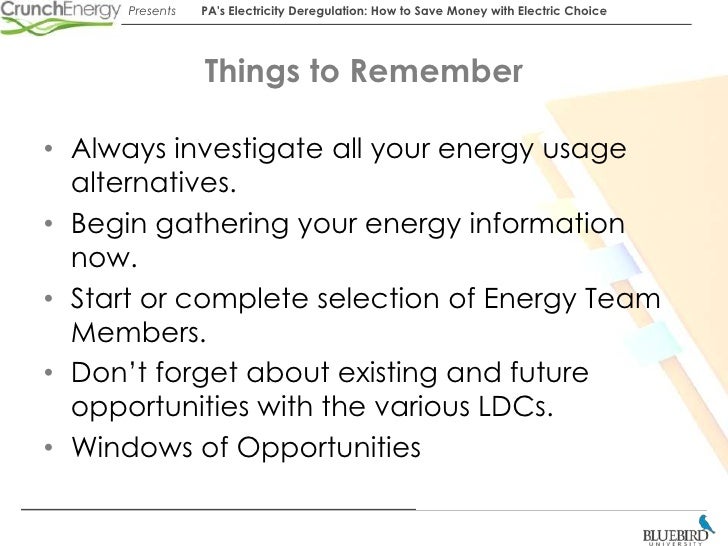 CrunchEnergy Presents PA's Electricity Deregulation: How to Save Money with Electric Choice

Things to Remember

• Always investigate all your energy usage alternatives.
• Begin gathering your energy information now.
• Start or complete selection of Energy Team Members.
• Don't forget about existing and future opportunities with the various LDCs.
• Windows of Opportunities

BLUEBIRD UNIVERSITY